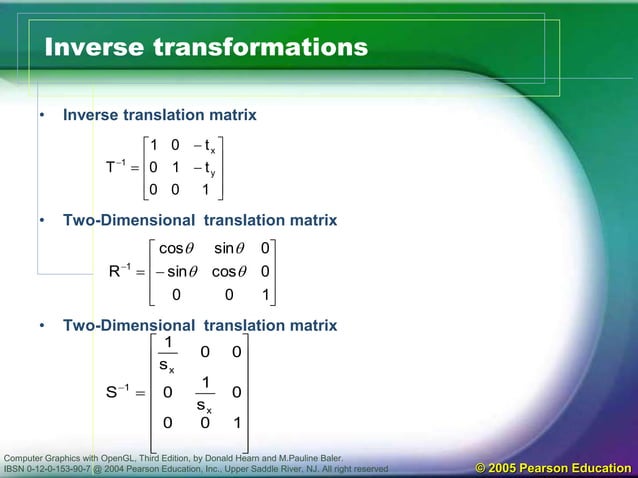 Inverse transformations

• Inverse translation matrix

$T^{-1} = \begin{bmatrix} 1 & 0 & -t_x \\ 0 & 1 & -t_y \\ 0 & 0 & 1 \end{bmatrix}$

• Two-Dimensional translation matrix

$R^{-1} = \begin{bmatrix} \cos\theta & \sin\theta & 0 \\ -\sin\theta & \cos\theta & 0 \\ 0 & 0 & 1 \end{bmatrix}$

• Two-Dimensional translation matrix

$S^{-1} = \begin{bmatrix} \frac{1}{s_x} & 0 & 0 \\ 0 & \frac{1}{s_x} & 0 \\ 0 & 0 & 1 \end{bmatrix}$

Computer Graphics with OpenGL, Third Edition, by Donald Hearn and M.Pauline Baler. IBSN 0-12-0-153-90-7 @ 2004 Pearson Education, Inc., Upper Saddle River, NJ. All right reserved

© 2005 Pearson Education